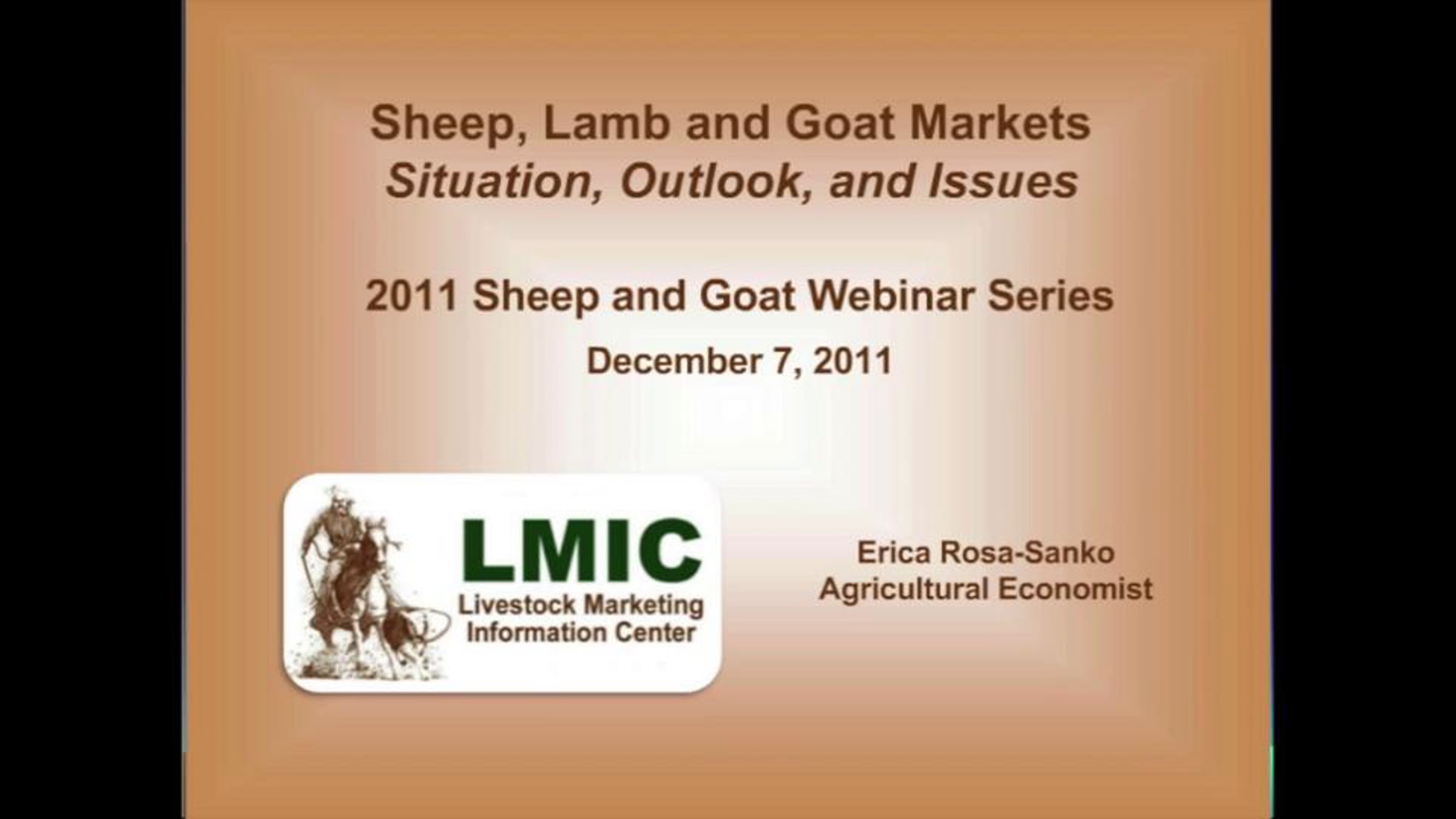 Sheep, Lamb and Goat Markets
Situation, Outlook, and Issues

2011 Sheep and Goat Webinar Series

December 7, 2011

LMIC
Livestock Marketing
Information Center

Erica Rosa-Sanko
Agricultural Economist